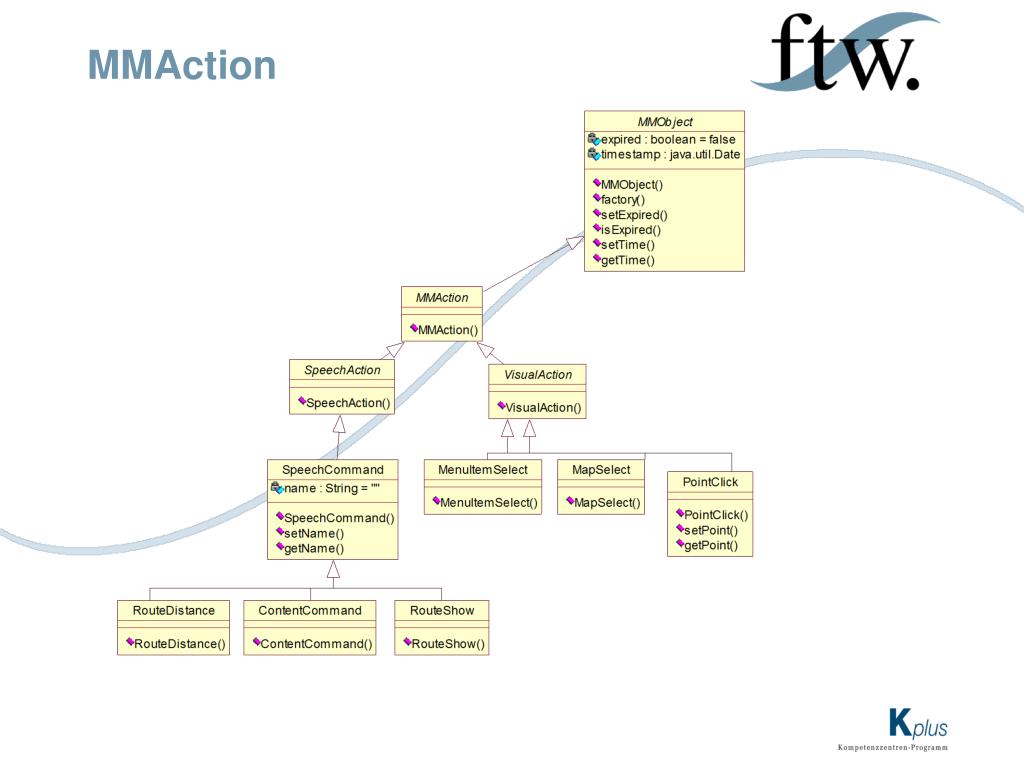 MMAction

ftw.

MMObject
expired : boolean = false
timestamp : java.util.Date
MMObject()
factory()
setExpired()
isExpired()
setTime()
getTime()

MMAction
MMAction()

SpeechAction
SpeechAction()

VisualAction
VisualAction()

SpeechCommand
name : String = ""
SpeechCommand()
setName()
getName()

MenuItemSelect
MenuItemSelect()

MapSelect
MapSelect()

PointClick
PointClick()
setPoint()
getPoint()

RouteDistance
RouteDistance()

ContentCommand
ContentCommand()

RouteShow
RouteShow()

Kplus
Kompetenzzentren-Programm